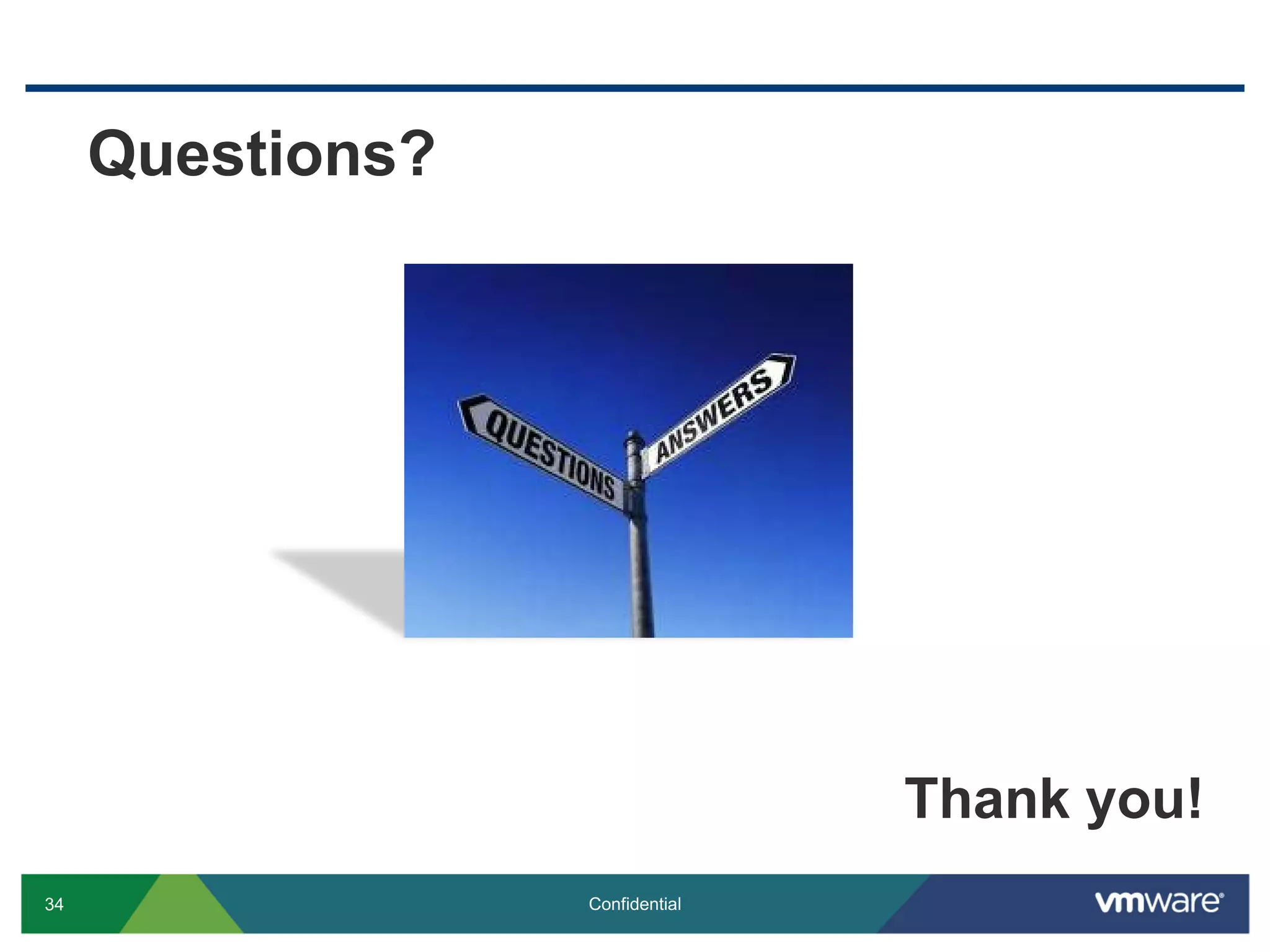 Questions?

QUESTIONS

ANSWERS

Thank you!

34

Confidential

vmware®